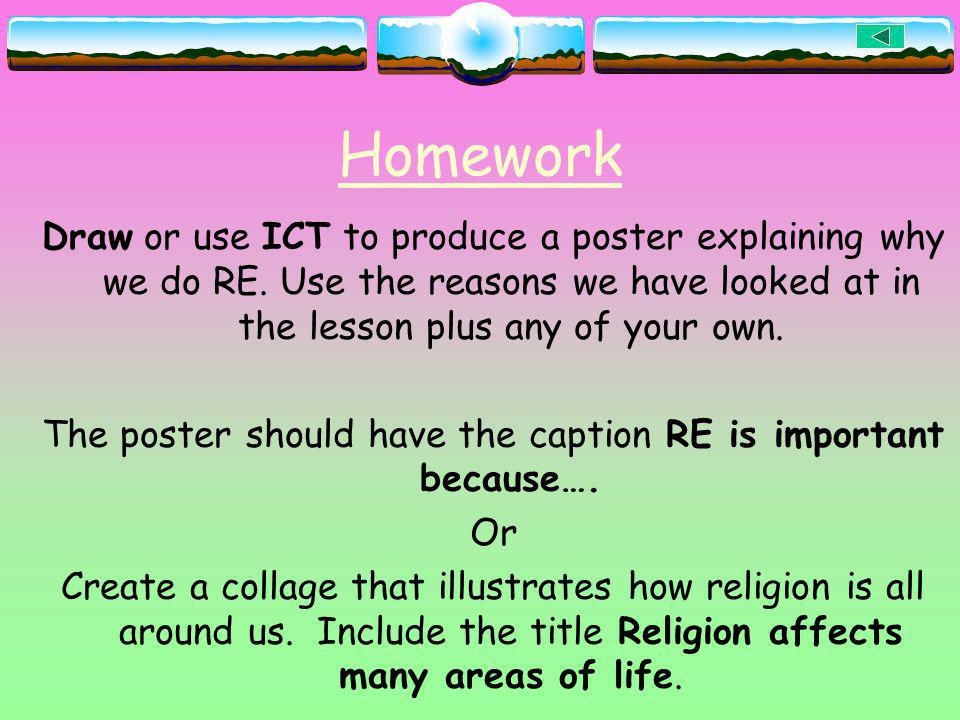 Homework

Draw or use ICT to produce a poster explaining why we do RE. Use the reasons we have looked at in the lesson plus any of your own.

The poster should have the caption RE is important because….

Or

Create a collage that illustrates how religion is all around us. Include the title Religion affects many areas of life.